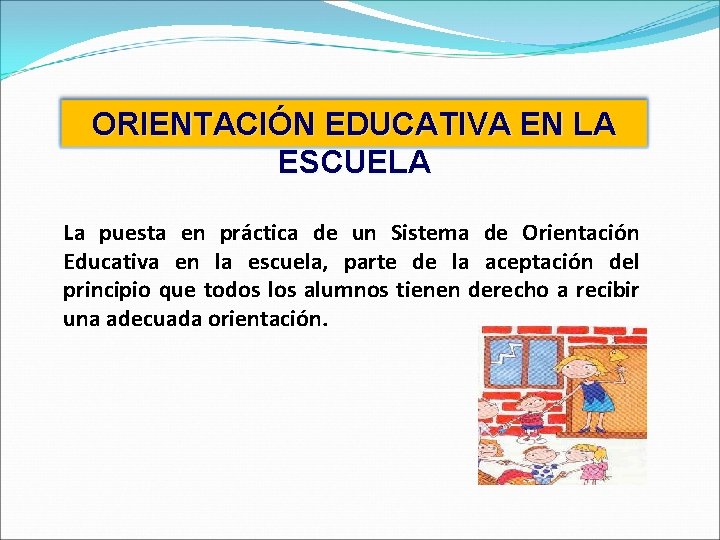 ORIENTACIÓN EDUCATIVA EN LA ESCUELA

La puesta en práctica de un Sistema de Orientación Educativa en la escuela, parte de la aceptación del principio que todos los alumnos tienen derecho a recibir una adecuada orientación.